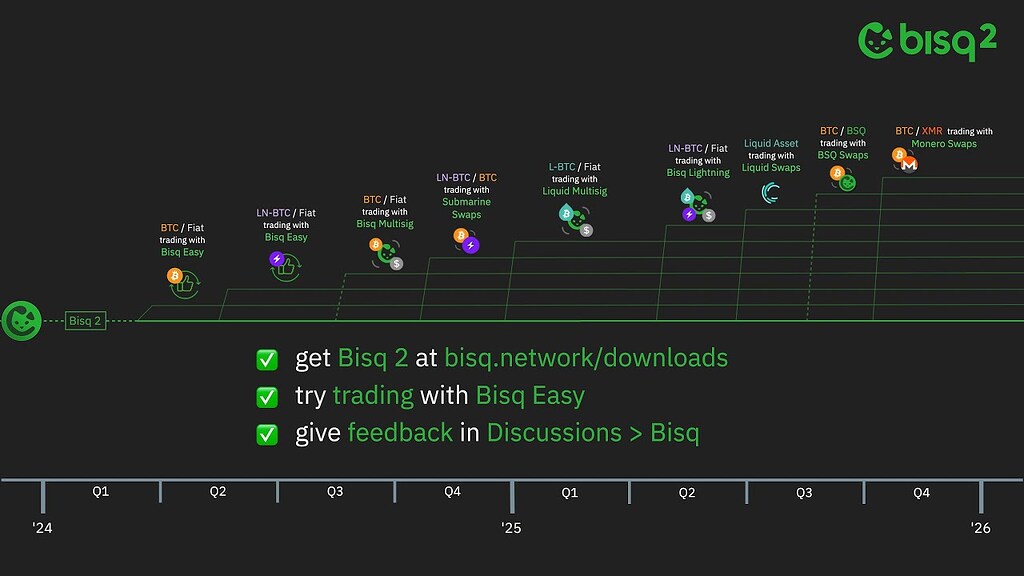 bisq 2

Bisq 2

BTC / Fiat trading with Bisq Easy

LN-BTC / Fiat trading with Bisq Easy

BTC / Fiat trading with Bisq Multisig

LN-BTC / BTC trading with Submarine Swaps

L-BTC / Fiat trading with Liquid Multisig

LN-BTC / Fiat trading with Bisq Lightning

Liquid Asset trading with Liquid Swaps

BTC / BSQ trading with BSQ Swaps

BTC / XMR trading with Monero Swaps

✅ get Bisq 2 at bisq.network/downloads
✅ try trading with Bisq Easy
✅ give feedback in Discussions > Bisq

Q1 Q2 Q3 Q4 Q1 Q2 Q3 Q4

'24 '25 '26